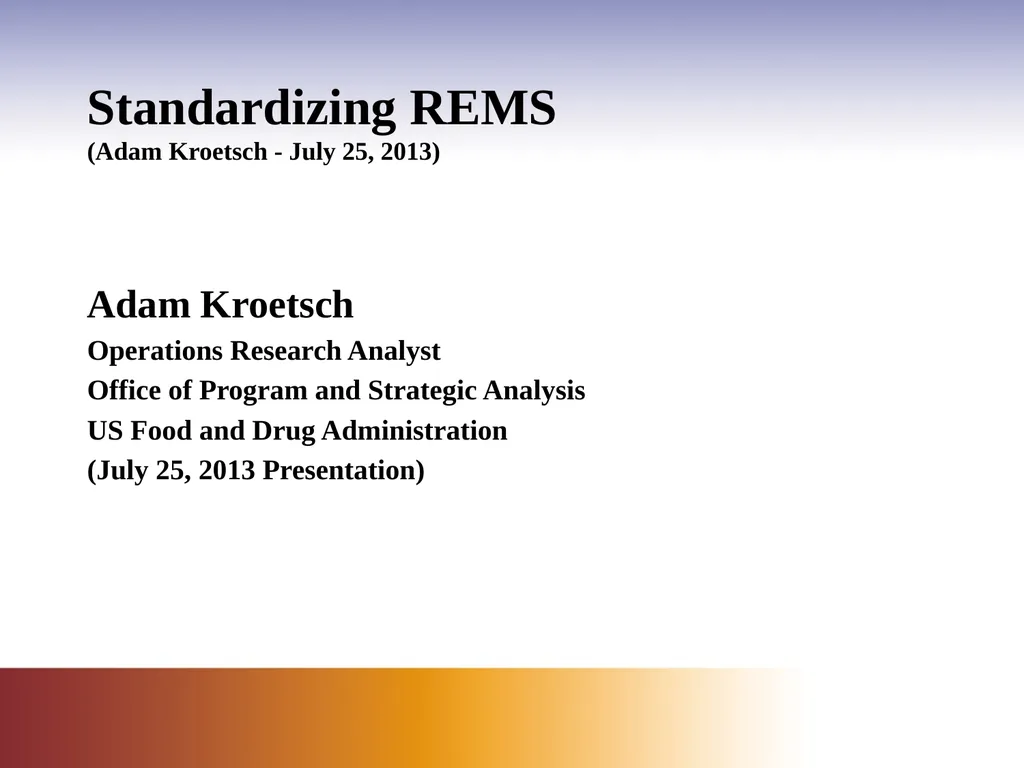 Standardizing REMS
(Adam Kroetsch - July 25, 2013)

Adam Kroetsch
Operations Research Analyst
Office of Program and Strategic Analysis
US Food and Drug Administration
(July 25, 2013 Presentation)